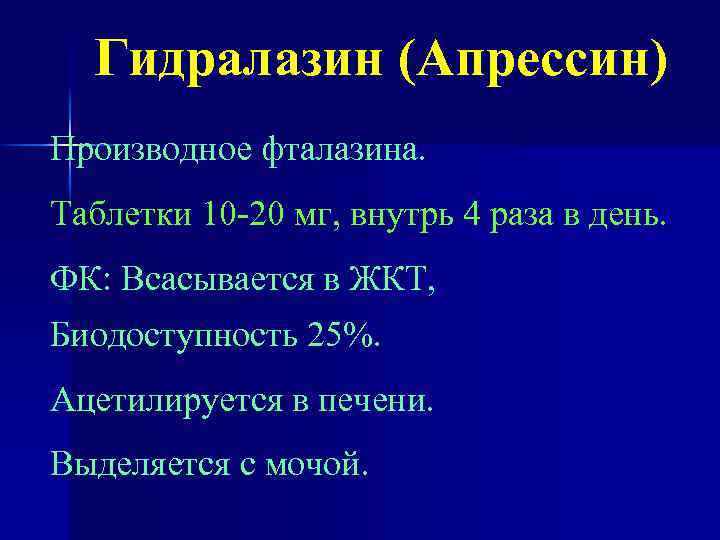 Гидралазин (Апрессин)

Производное фталазина.

Таблетки 10-20 мг, внутрь 4 раза в день.

ФК: Всасывается в ЖКТ,

Биодоступность 25%.

Ацетилируется в печени.

Выделяется с мочой.